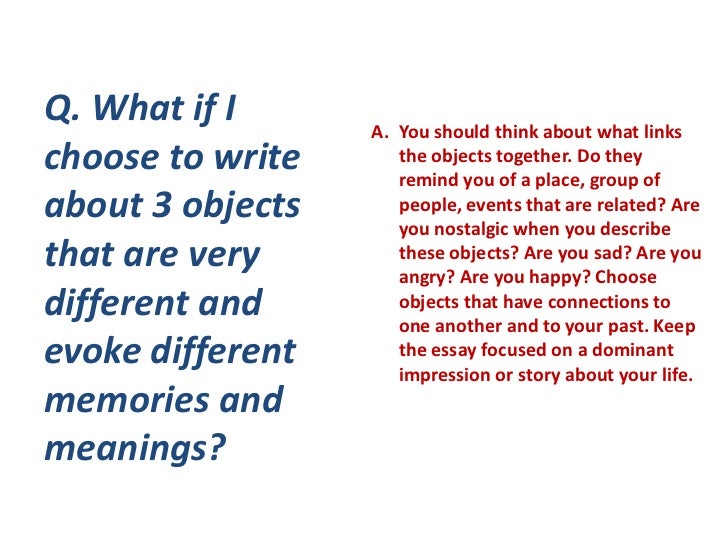 Q. What if I choose to write about 3 objects that are very different and evoke different memories and meanings?

A. You should think about what links the objects together. Do they remind you of a place, group of people, events that are related? Are you nostalgic when you describe these objects? Are you sad? Are you angry? Are you happy? Choose objects that have connections to one another and to your past. Keep the essay focused on a dominant impression or story about your life.